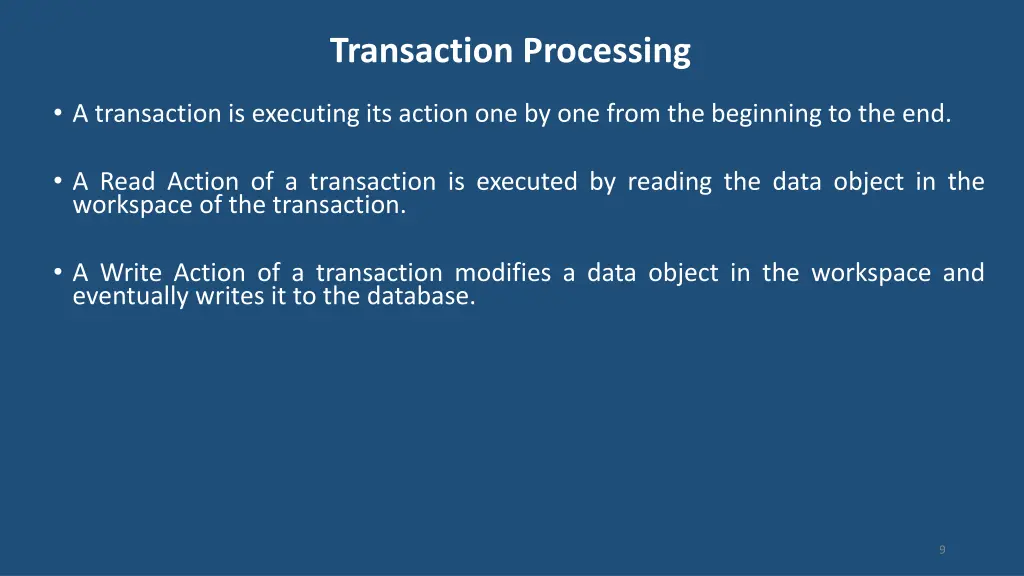 Transaction Processing

• A transaction is executing its action one by one from the beginning to the end.

• A Read Action of a transaction is executed by reading the data object in the workspace of the transaction.

• A Write Action of a transaction modifies a data object in the workspace and eventually writes it to the database.

9